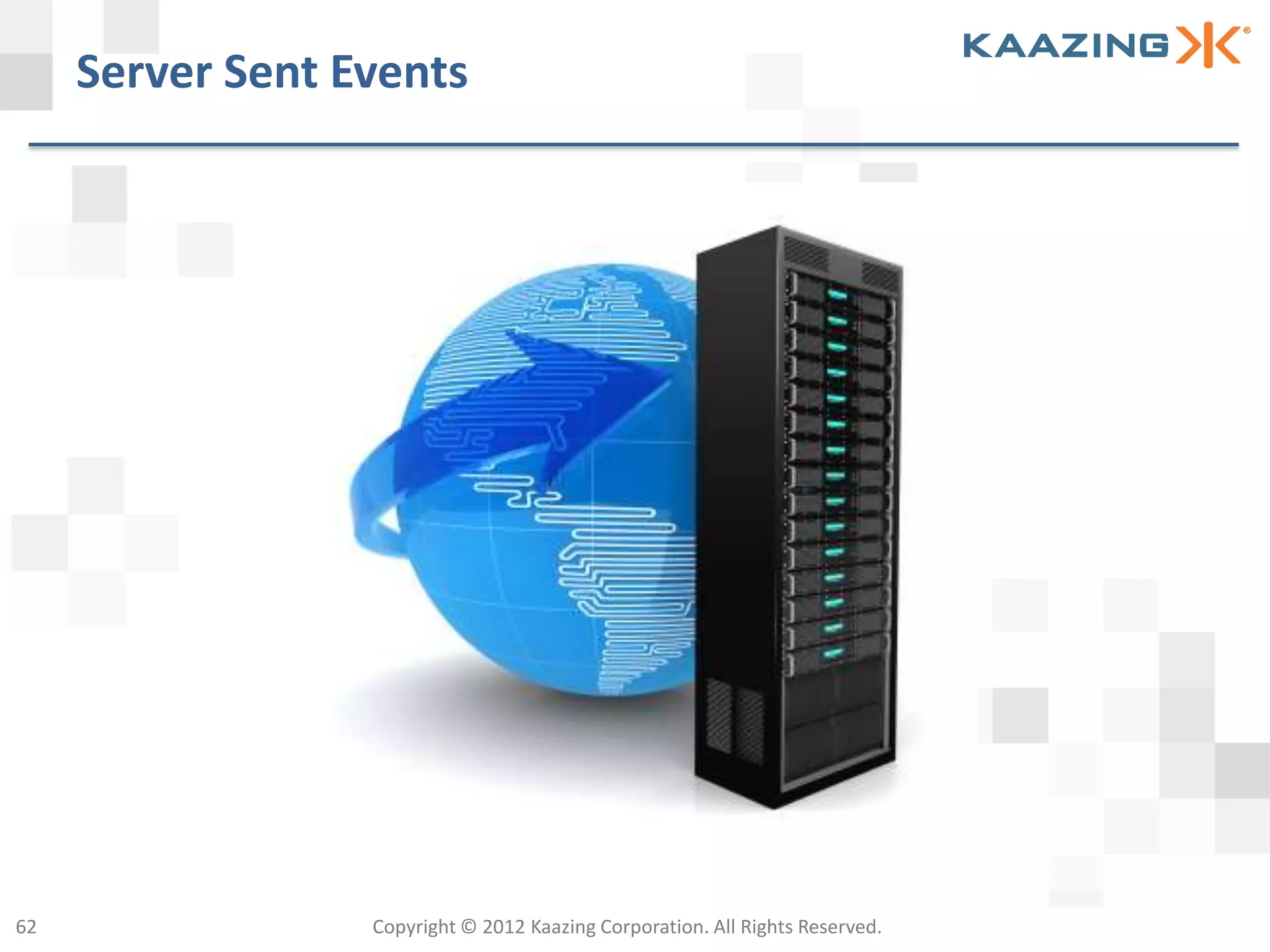 Server Sent Events

KAAZING

62

Copyright © 2012 Kaazing Corporation. All Rights Reserved.